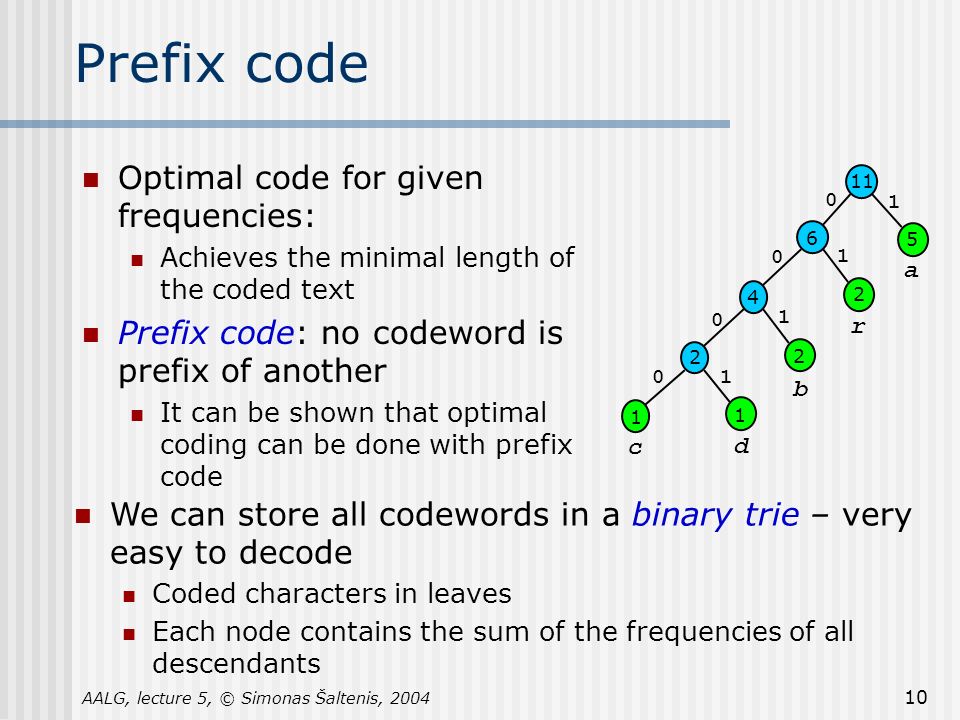 Prefix code

Optimal code for given frequencies:

Achieves the minimal length of the coded text

Prefix code: no codeword is prefix of another

It can be shown that optimal coding can be done with prefix code

11
0
1
6
5
a
0
1
4
2
r
0
1
2
2
b
0
1
1
1
c
d

We can store all codewords in a binary trie – very easy to decode

Coded characters in leaves

Each node contains the sum of the frequencies of all descendants

AALG, lecture 5, © Simonas Šaltenis, 2004

10